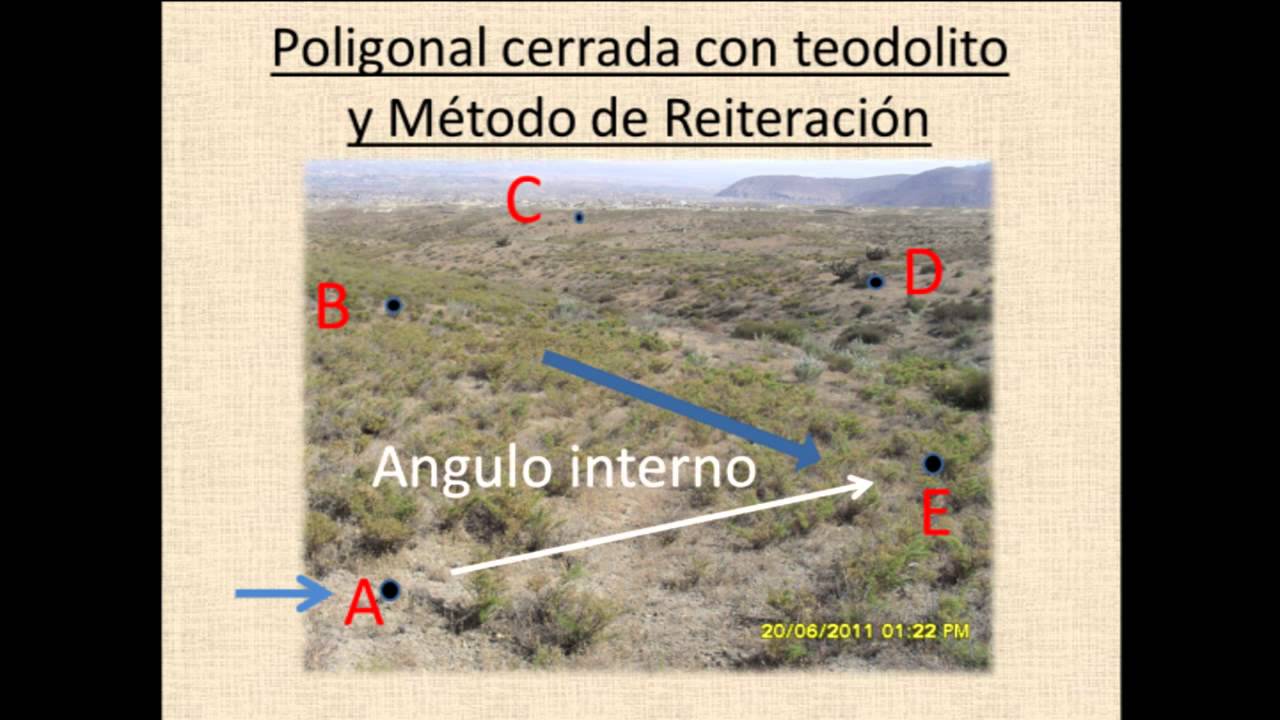 Poligonal cerrada con teodolito y Método de Reiteración

C

D

B

Angulo interno

E

A

20/06/2011 01:22 PM